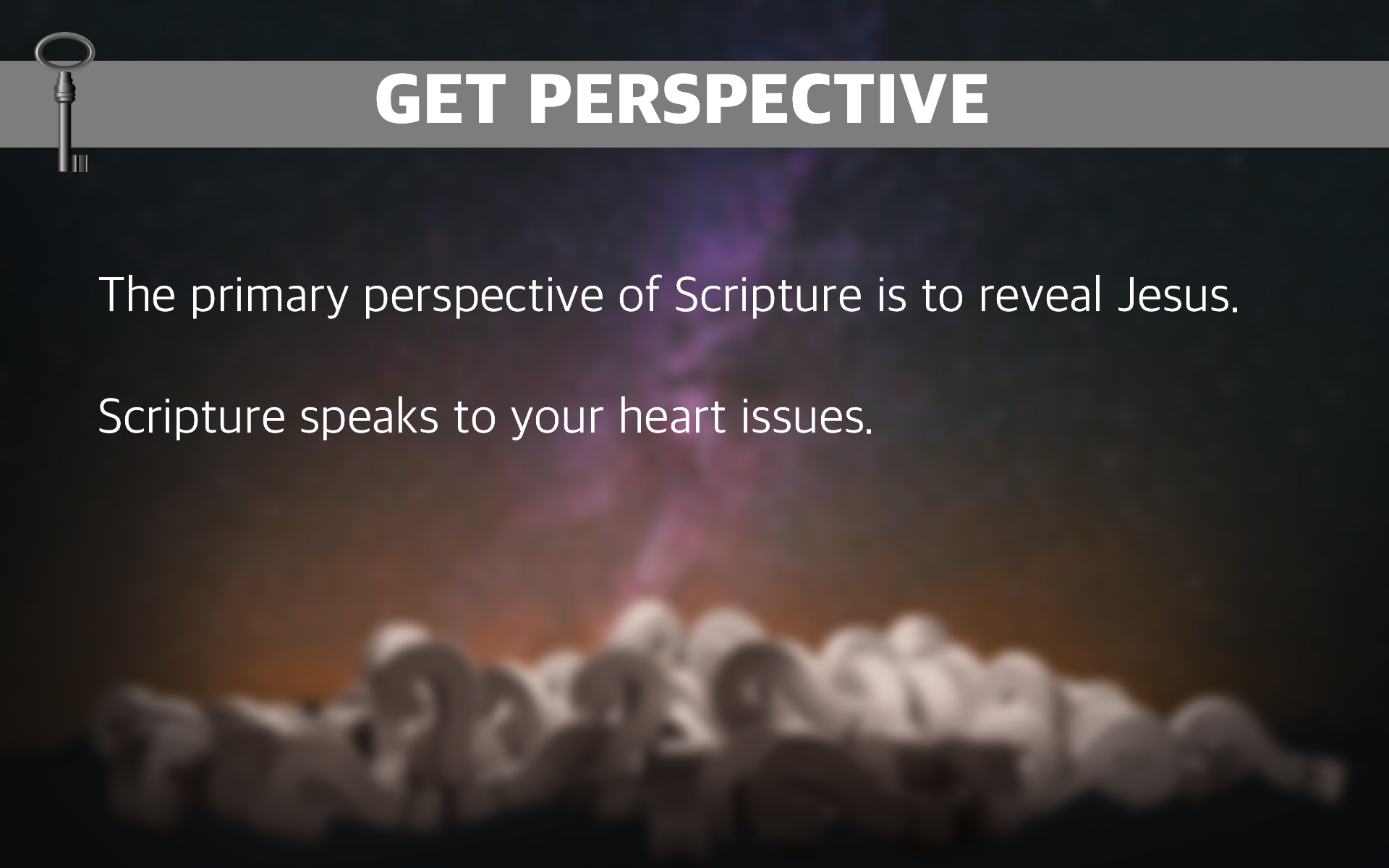 GET PERSPECTIVE

The primary perspective of Scripture is to reveal Jesus.

Scripture speaks to your heart issues.